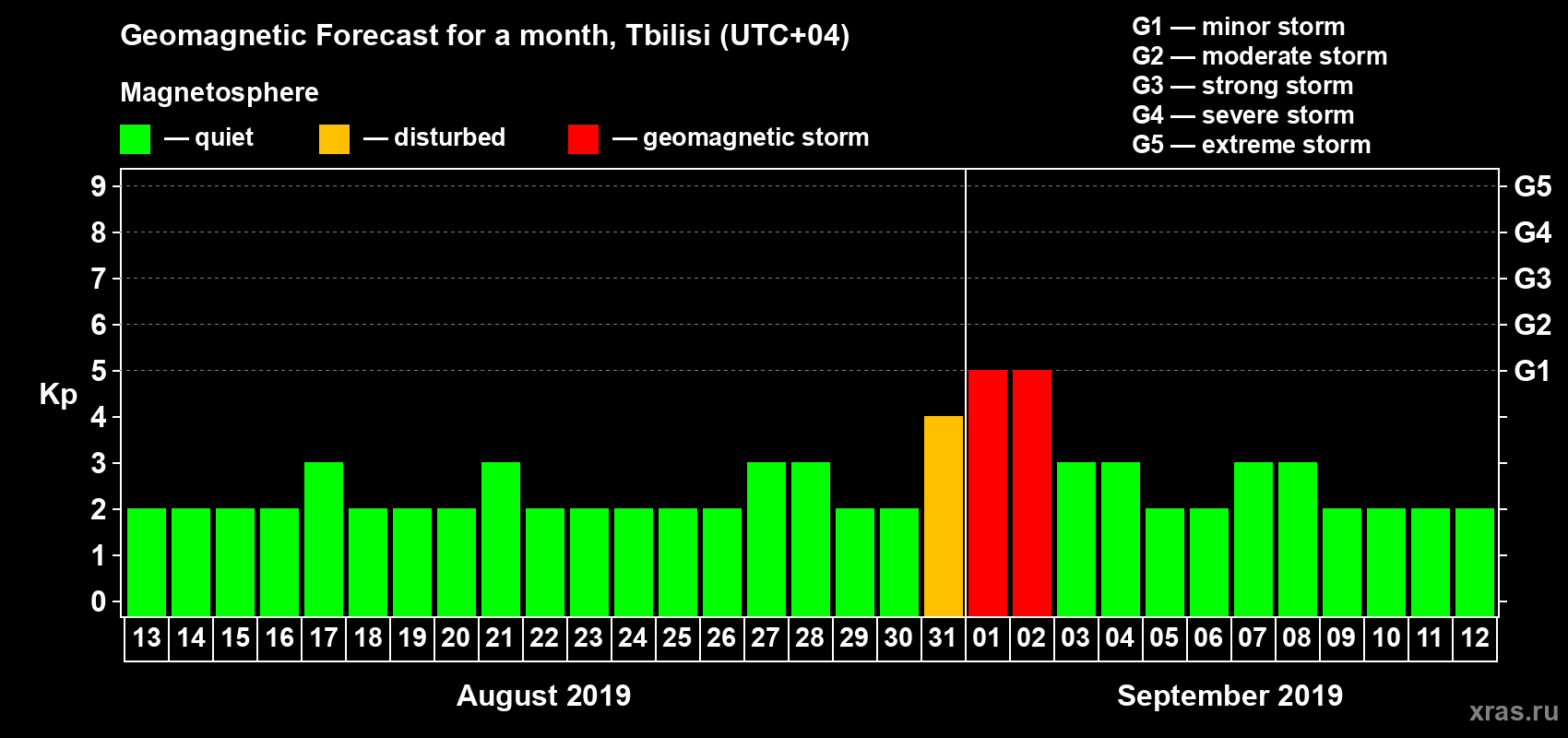 Geomagnetic Forecast for a month, Tbilisi (UTC+04)

Magnetosphere

— quiet — disturbed — geomagnetic storm

G1 — minor storm
G2 — moderate storm
G3 — strong storm
G4 — severe storm
G5 — extreme storm

Kp

9
8
7
6
5
4
3
2
1
0

G5
G4
G3
G2
G1

13 14 15 16 17 18 19 20 21 22 23 24 25 26 27 28 29 30 31 01 02 03 04 05 06 07 08 09 10 11 12

August 2019

September 2019

xras.ru